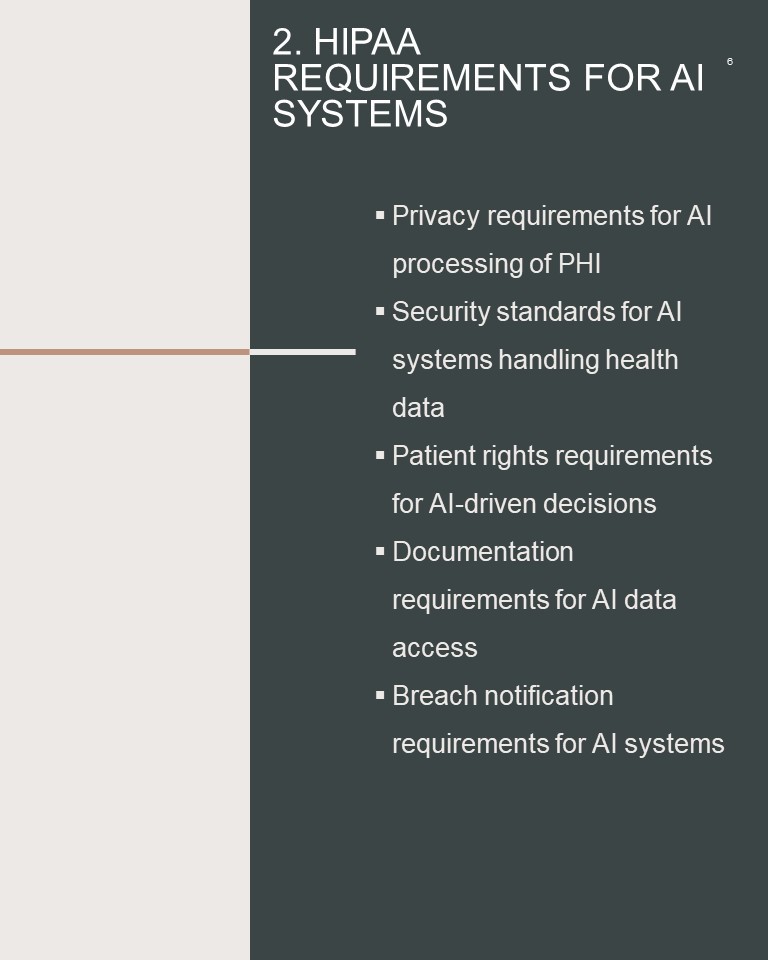 2. HIPAA REQUIREMENTS FOR AI SYSTEMS

6

▪ Privacy requirements for AI processing of PHI
▪ Security standards for AI systems handling health data
▪ Patient rights requirements for AI-driven decisions
▪ Documentation requirements for AI data access
▪ Breach notification requirements for AI systems